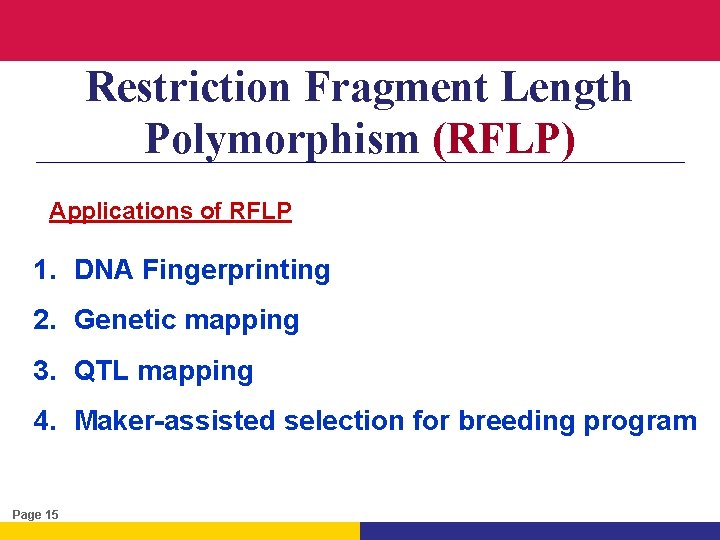 Restriction Fragment Length Polymorphism (RFLP)

Applications of RFLP

1. DNA Fingerprinting
2. Genetic mapping
3. QTL mapping
4. Maker-assisted selection for breeding program

Page 15